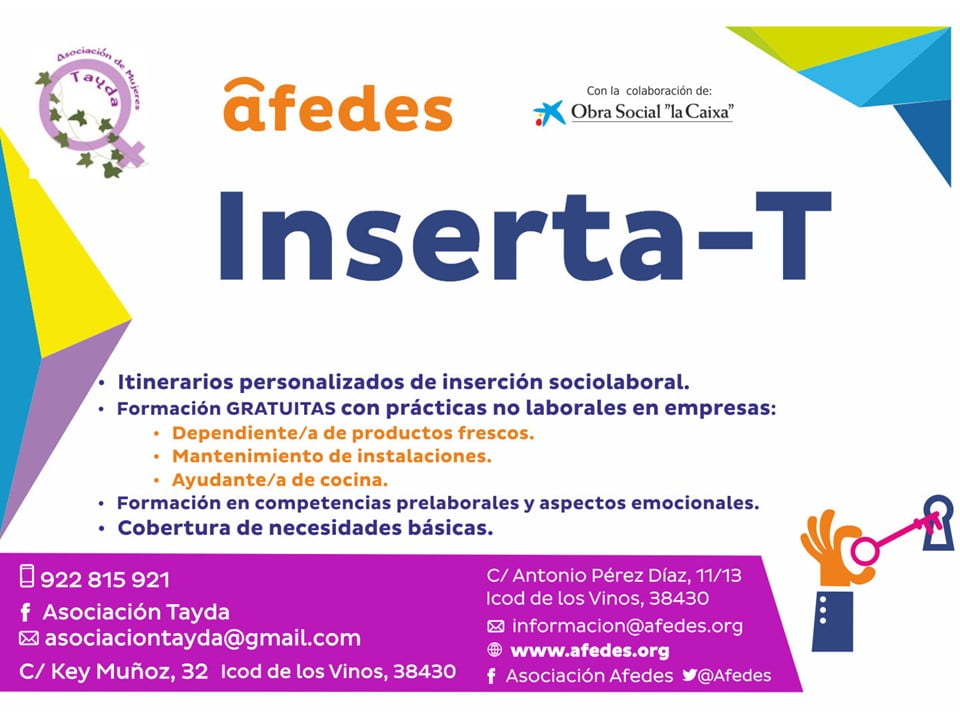 Asociación de Mujeres Tayda

afedes

Con la colaboración de:
Obra Social "la Caixa"

Inserta-T

• Itinerarios personalizados de inserción sociolaboral.
• Formación GRATUITAS con prácticas no laborales en empresas:
• Dependiente/a de productos frescos.
• Mantenimiento de instalaciones.
• Ayudante/a de cocina.
• Formación en competencias prelaborales y aspectos emocionales.
• Cobertura de necesidades básicas.

922 815 921
Asociación Tayda
asociaciontayda@gmail.com
C/ Key Muñoz, 32 Icod de los Vinos, 38430

C/ Antonio Pérez Díaz, 11/13
Icod de los Vinos, 38430
informacion@afedes.org
www.afedes.org
Asociación Afedes @Afedes